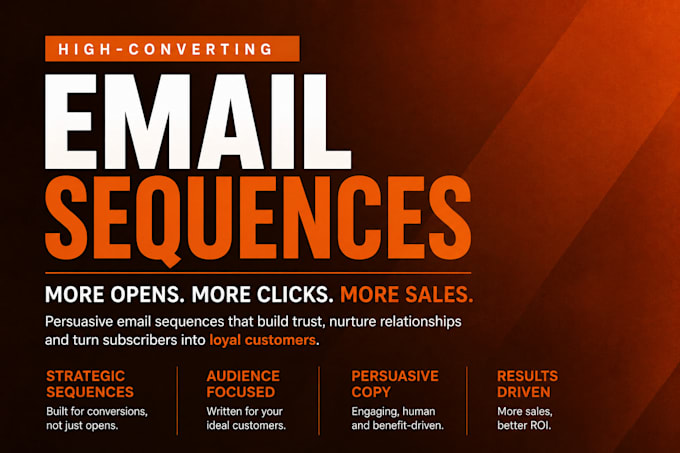 HIGH-CONVERTING

EMAIL SEQUENCES

MORE OPENS. MORE CLICKS. MORE SALES.

Persuasive email sequences that build trust, nurture relationships and turn subscribers into loyal customers.

STRATEGIC SEQUENCES
Built for conversions, not just opens.

AUDIENCE FOCUSED
Written for your ideal customers.

PERSUASIVE COPY
Engaging, human and benefit-driven.

RESULTS DRIVEN
More sales, better ROI.